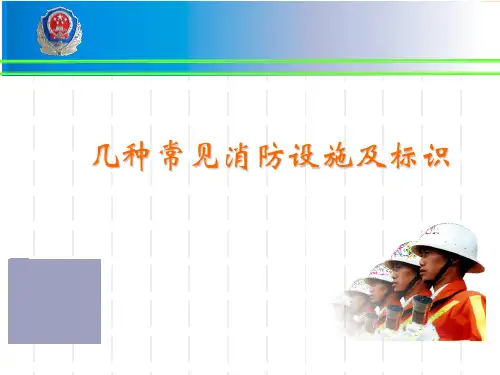 几种常见消防设施及标识